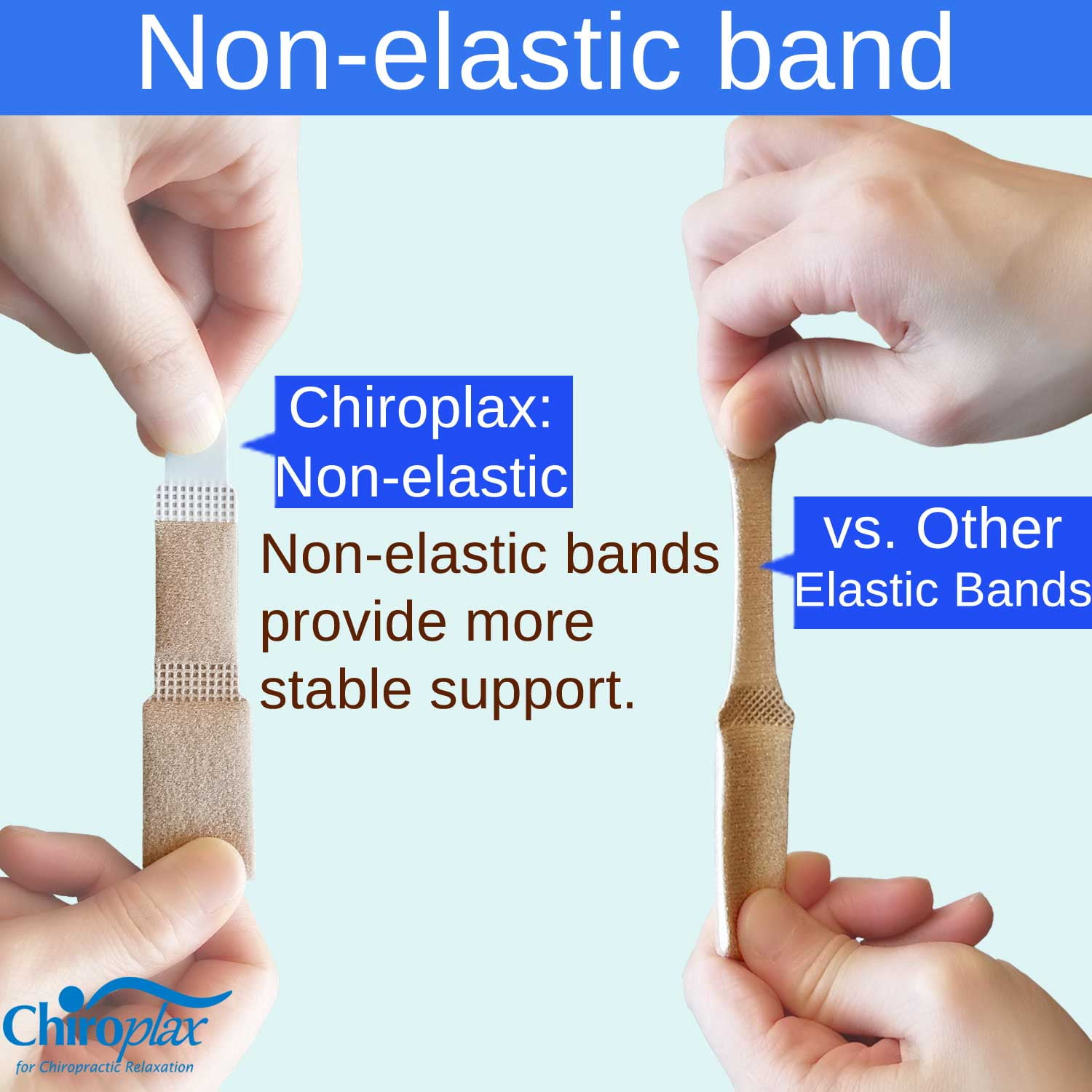 Non-elastic band

Chiroplax:
Non-elastic

Non-elastic bands provide more stable support.

vs. Other
Elastic Bands

Chiroplax
for Chiropractic Relaxation